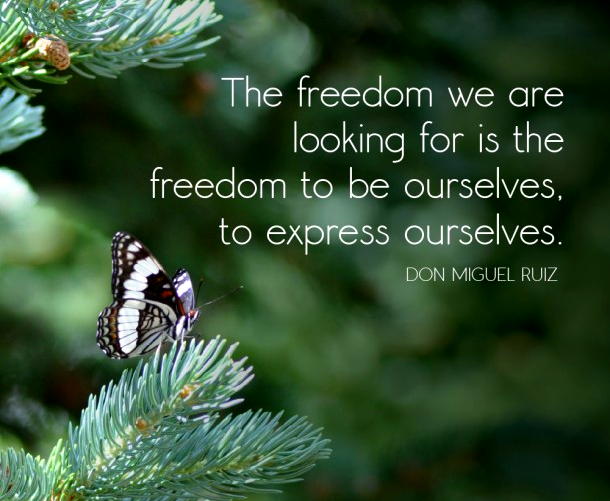 The freedom we are looking for is the freedom to be ourselves, to express ourselves.

DON MIGUEL RUIZ